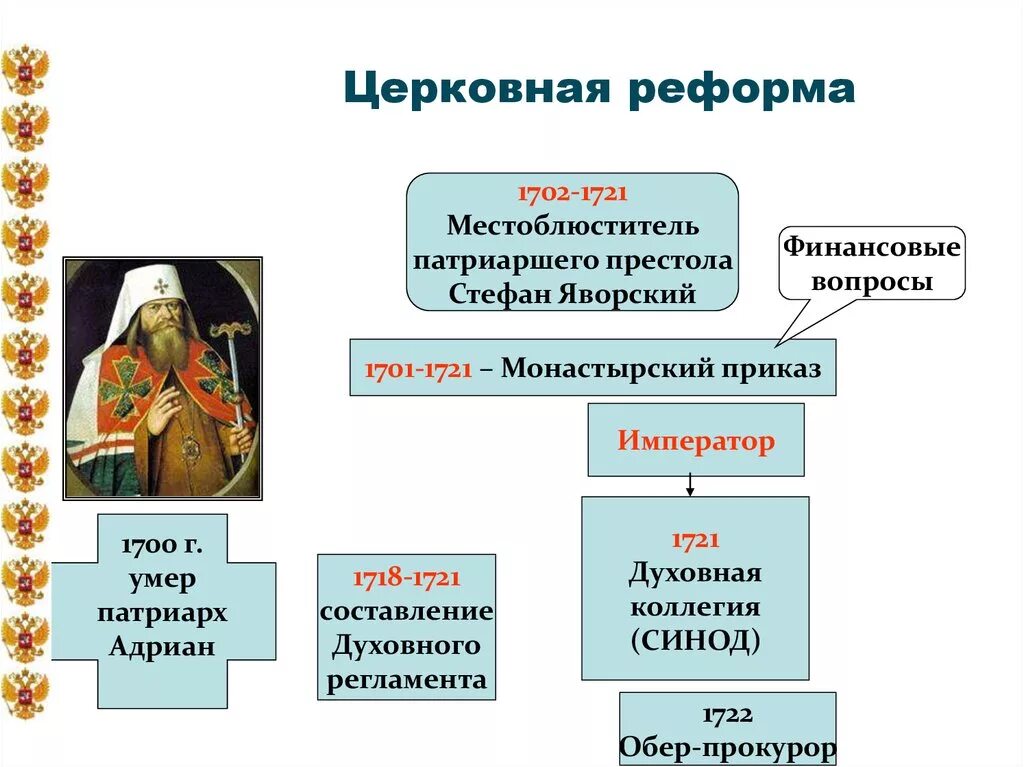 Церковная реформа

1702-1721
Местоблюститель патриаршего престола Стефан Яворский

Финансовые вопросы

1701-1721 – Монастырский приказ

Император

1700 г. умер патриарх Адриан

1718-1721 составление Духовного регламента

1721
Духовная коллегия (СИНОД)

1722
Обер-прокурор